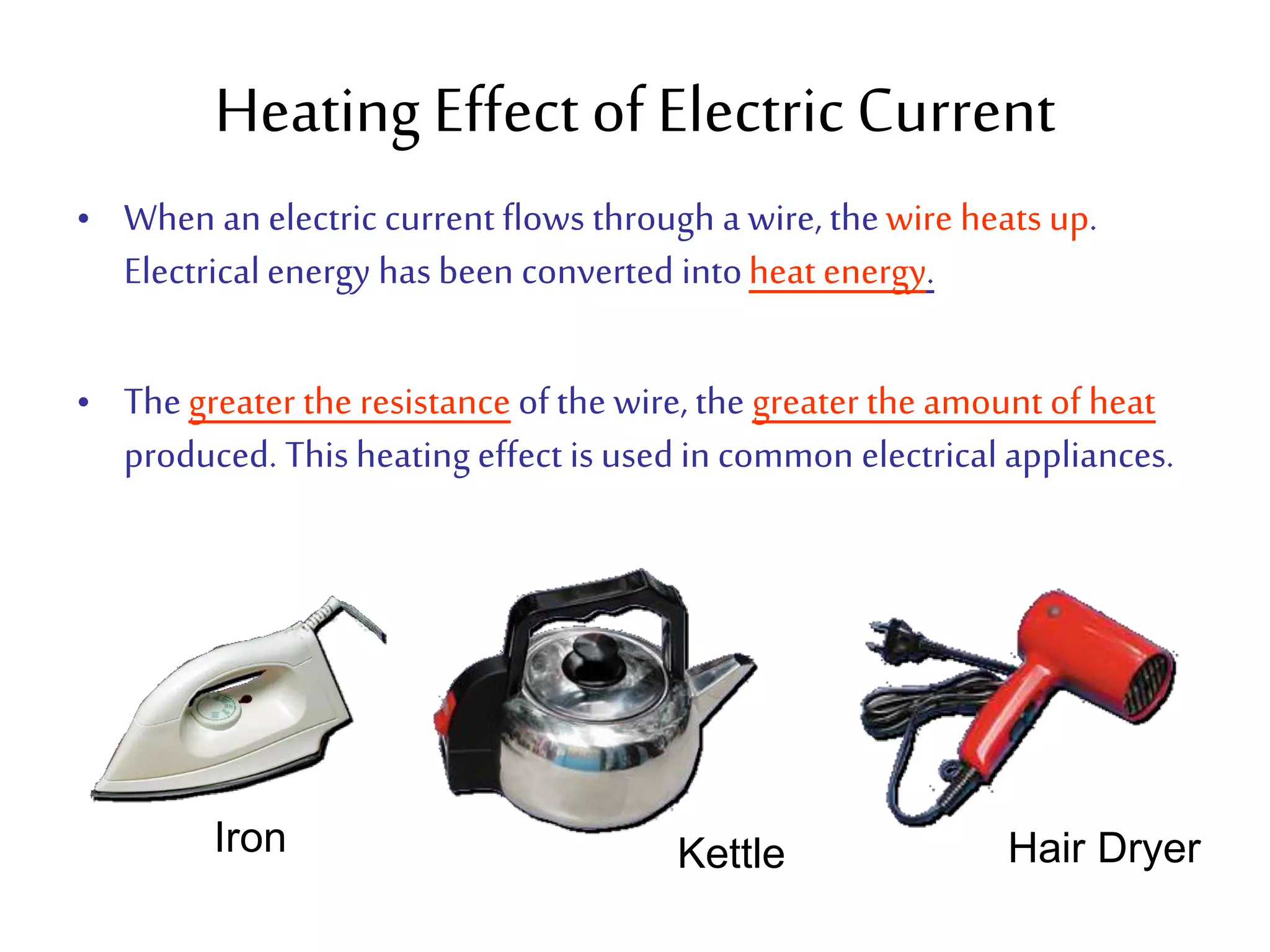 Heating Effect of Electric Current

• When an electric current flows through a wire, the wire heats up. Electrical energy has been converted into heat energy.

• The greater the resistance of the wire, the greater the amount of heat produced. This heating effect is used in common electrical appliances.

Iron

Kettle

Hair Dryer